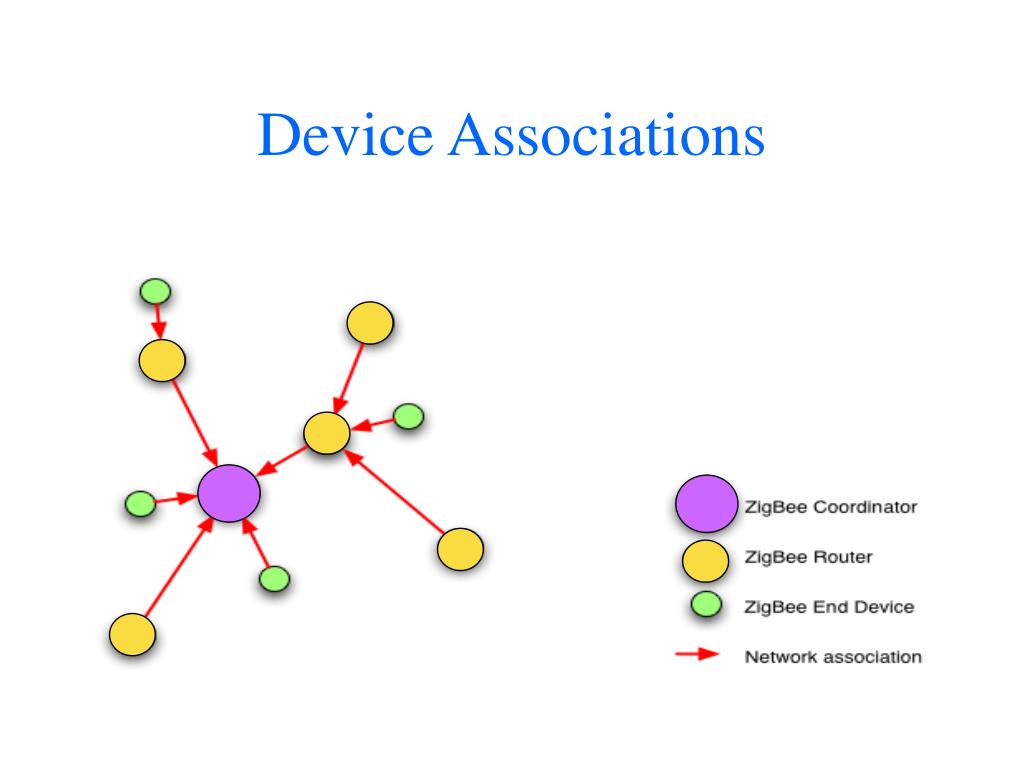 Device Associations

ZigBee Coordinator
ZigBee Router
ZigBee End Device
Network association